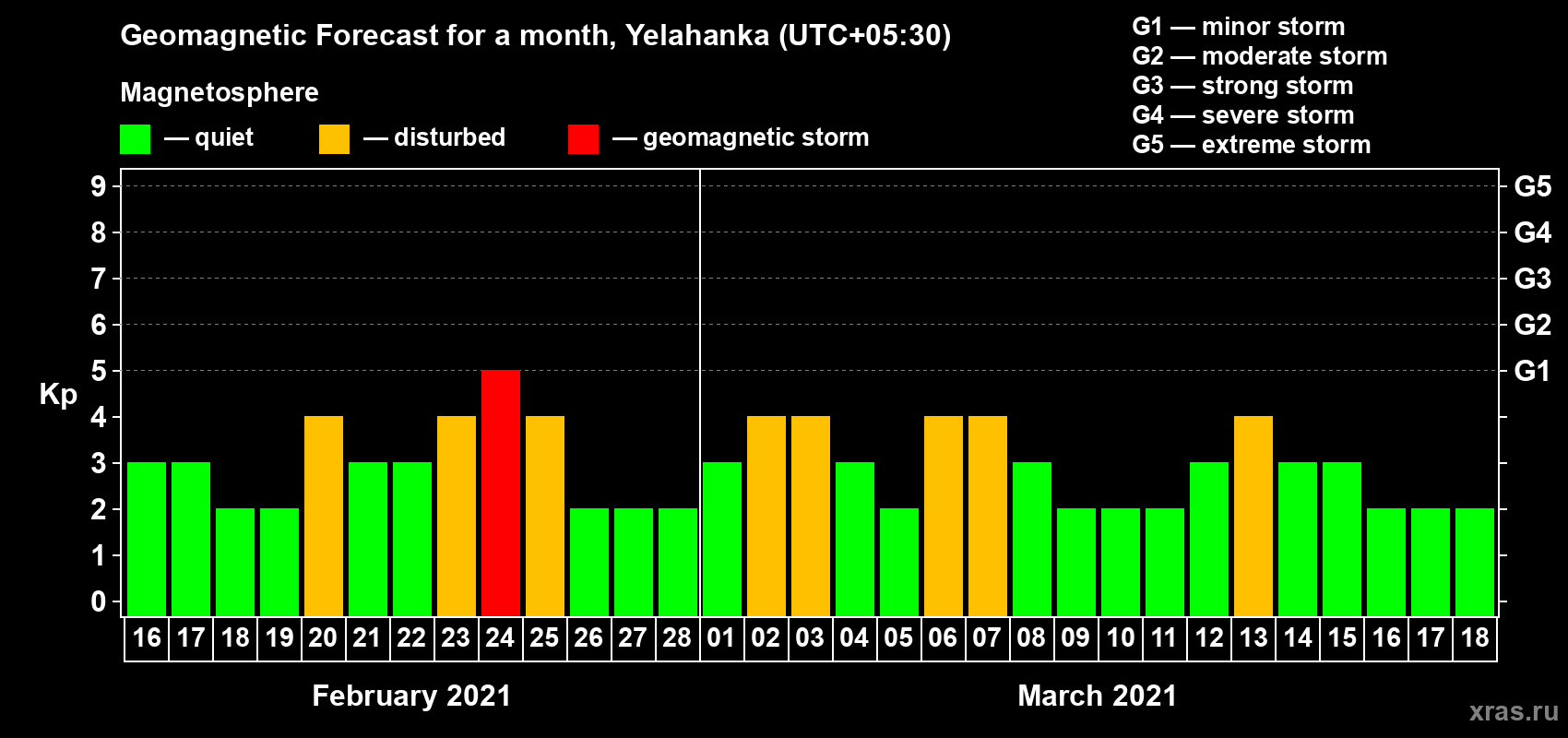 Geomagnetic Forecast for a month, Yelahanka (UTC+05:30)

Magnetosphere

— quiet — disturbed — geomagnetic storm

G1 — minor storm
G2 — moderate storm
G3 — strong storm
G4 — severe storm
G5 — extreme storm

Kp

9
8
7
6
5
4
3
2
1
0

G5
G4
G3
G2
G1

16 17 18 19 20 21 22 23 24 25 26 27 28 01 02 03 04 05 06 07 08 09 10 11 12 13 14 15 16 17 18

February 2021

March 2021

xras.ru